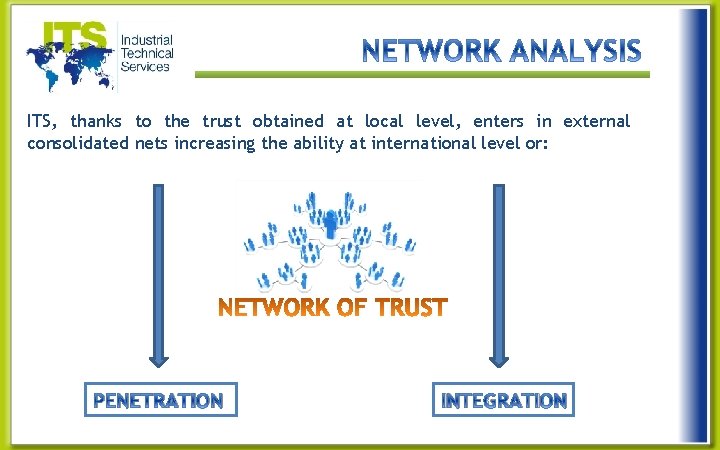 ITS Industrial Technical Services

NETWORK ANALYSIS

ITS, thanks to the trust obtained at local level, enters in external consolidated nets increasing the ability at international level or:

NETWORK OF TRUST

PENETRATION

INTEGRATION